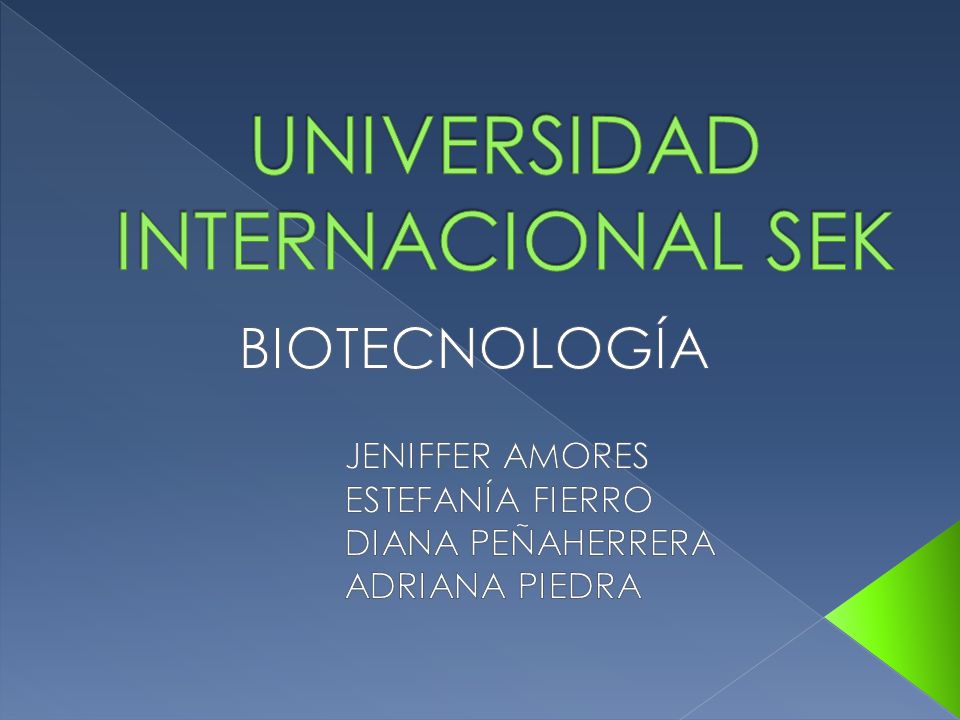 UNIVERSIDAD INTERNACIONAL SEK

BIOTECNOLOGÍA

JENIFFER AMORES
ESTEFANÍA FIERRO
DIANA PEÑAHERRERA
ADRIANA PIEDRA